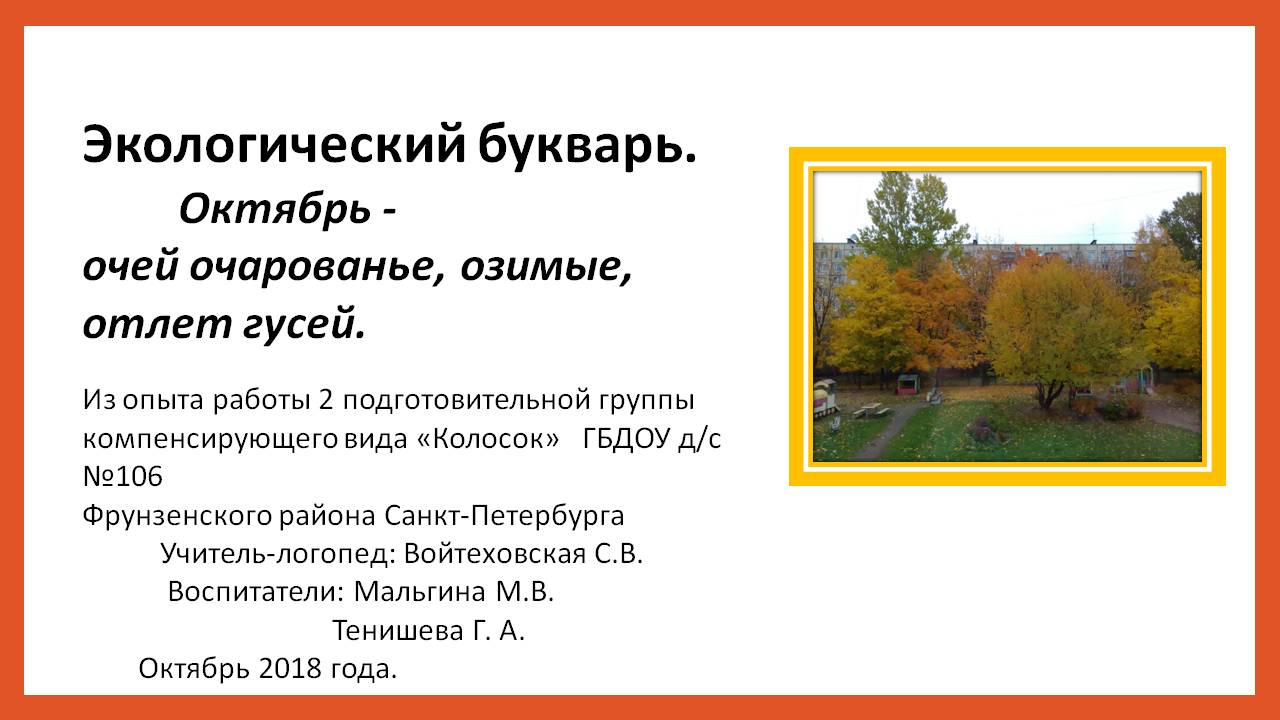 Экологический букварь.

Октябрь - очей очарованье, озимые, отлет гусей.

Из опыта работы 2 подготовительной группы компенсирующего вида «Колосок» ГБДОУ д/с №106
Фрунзенского района Санкт-Петербурга
Учитель-логопед: Войтеховская С.В.
Воспитатели: Мальгина М.В.
Тенишева Г. А.
Октябрь 2018 года.